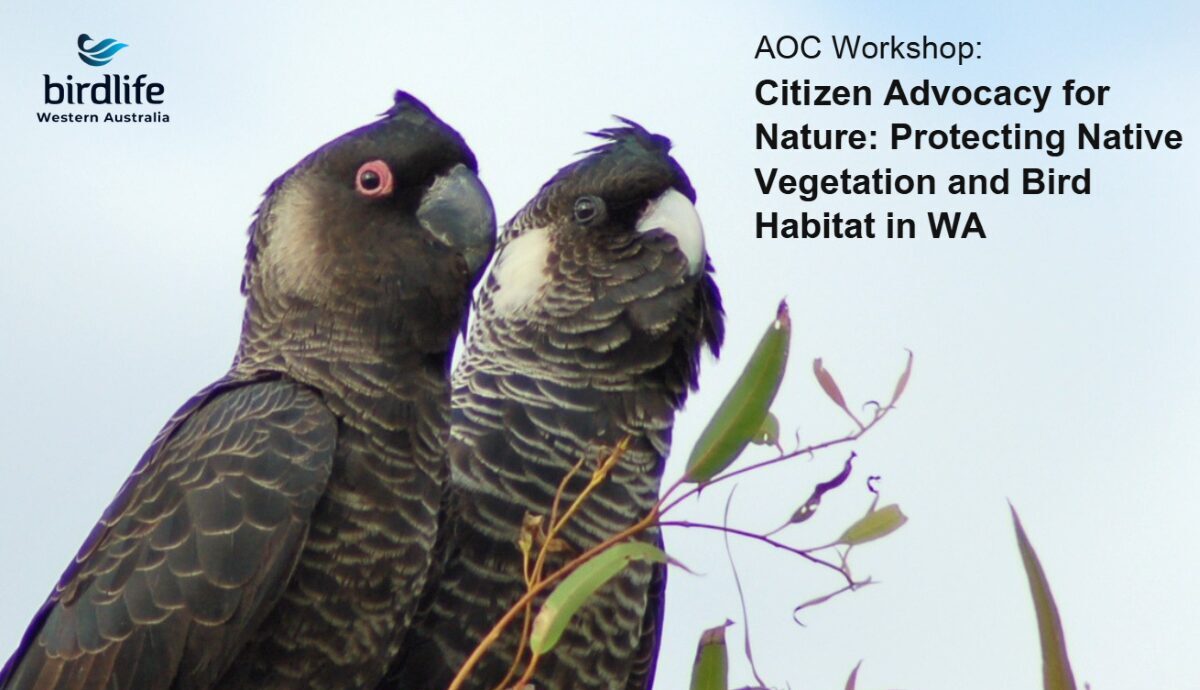 birdlife
Western Australia

AOC Workshop:

Citizen Advocacy for Nature: Protecting Native Vegetation and Bird Habitat in WA